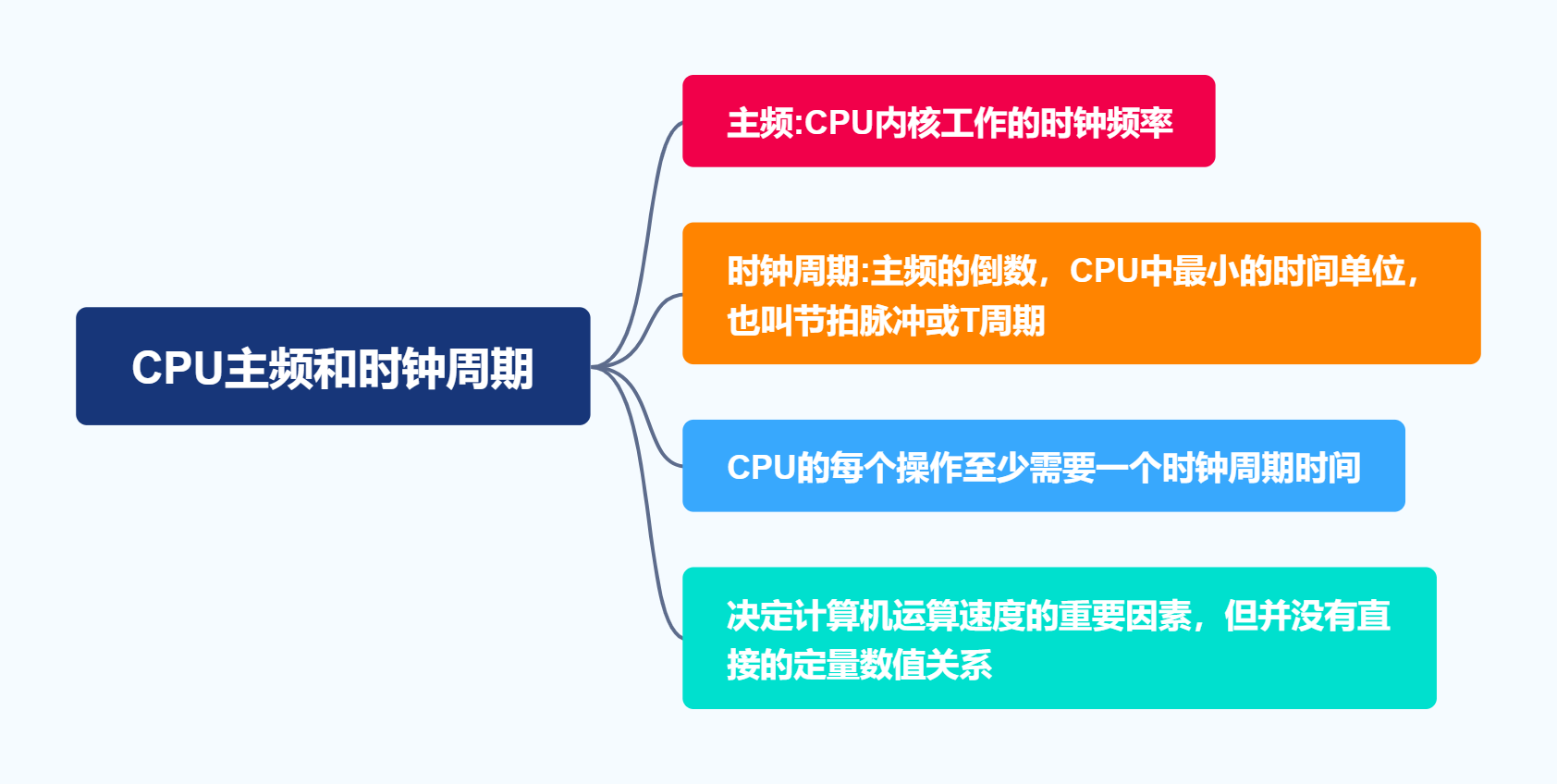 CPU主频和时钟周期

主频:CPU内核工作的时钟频率

时钟周期:主频的倒数，CPU中最小的时间单位，也叫节拍脉冲或T周期

CPU的每个操作至少需要一个时钟周期时间

决定计算机运算速度的重要因素，但并没有直接的定量数值关系